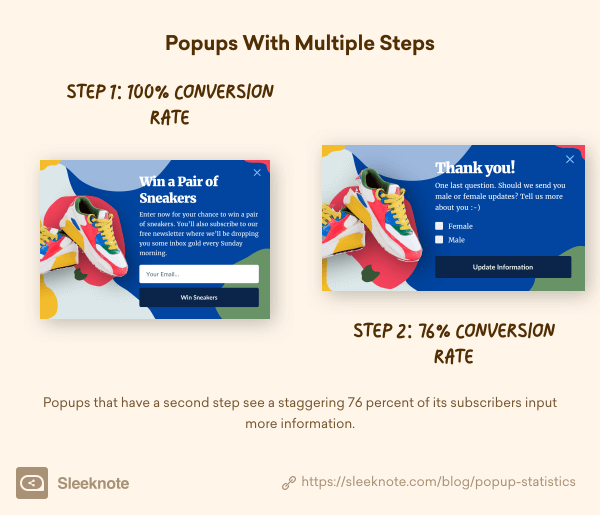 Popups With Multiple Steps

STEP 1: 100% CONVERSION RATE

Win a Pair of Sneakers

Enter now for your chance to win a pair of sneakers. You'll also subscribe to our free newsletter where we'll be dropping you some inbox gold every Sunday morning.

Your Email...

Win Sneakers

Thank you!

One last question. Should we send you male or female updates? Tell us more about you :-)

Female

Male

Update Information

STEP 2: 76% CONVERSION RATE

Popups that have a second step see a staggering 76 percent of its subscribers input more information.

Sleeknote

https://sleeknote.com/blog/popup-statistics